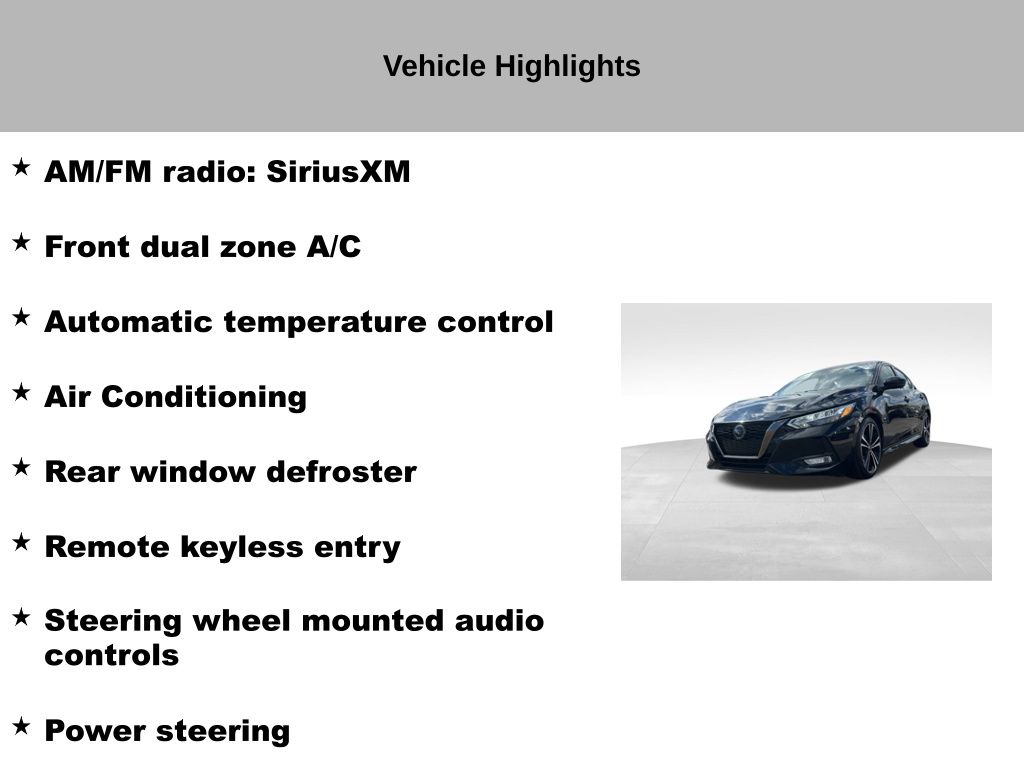 Vehicle Highlights

★ AM/FM radio: SiriusXM

★ Front dual zone A/C

★ Automatic temperature control

★ Air Conditioning

★ Rear window defroster

★ Remote keyless entry

★ Steering wheel mounted audio controls

★ Power steering